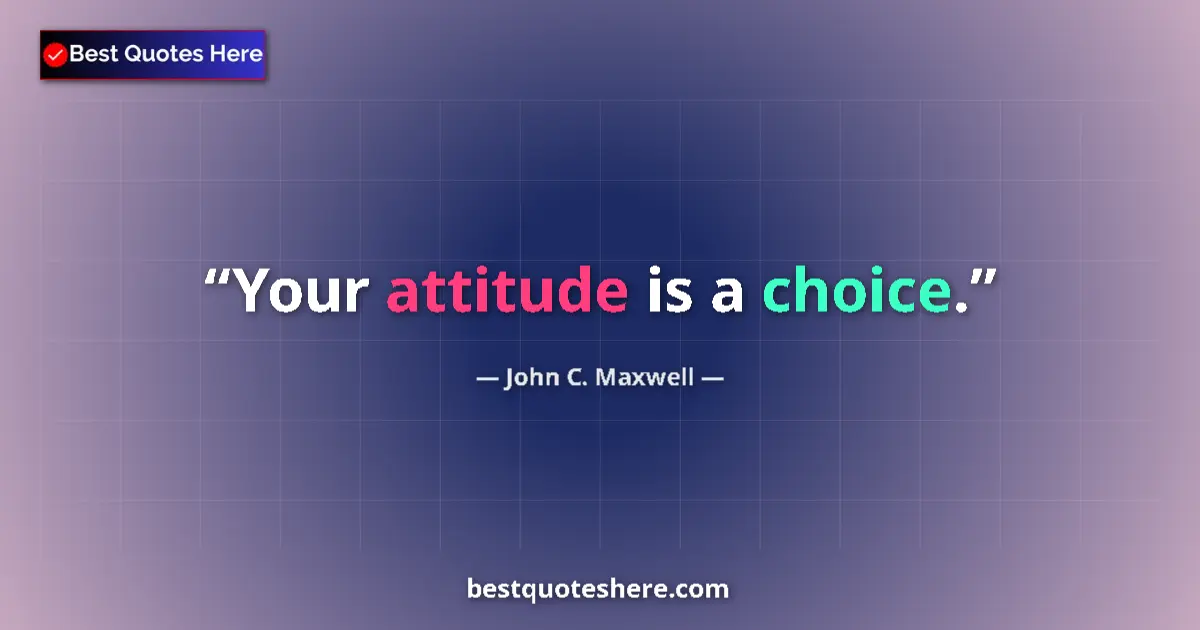 Best Quotes Here

“Your attitude is a choice.”

— John C. Maxwell —

bestquoteshere.com